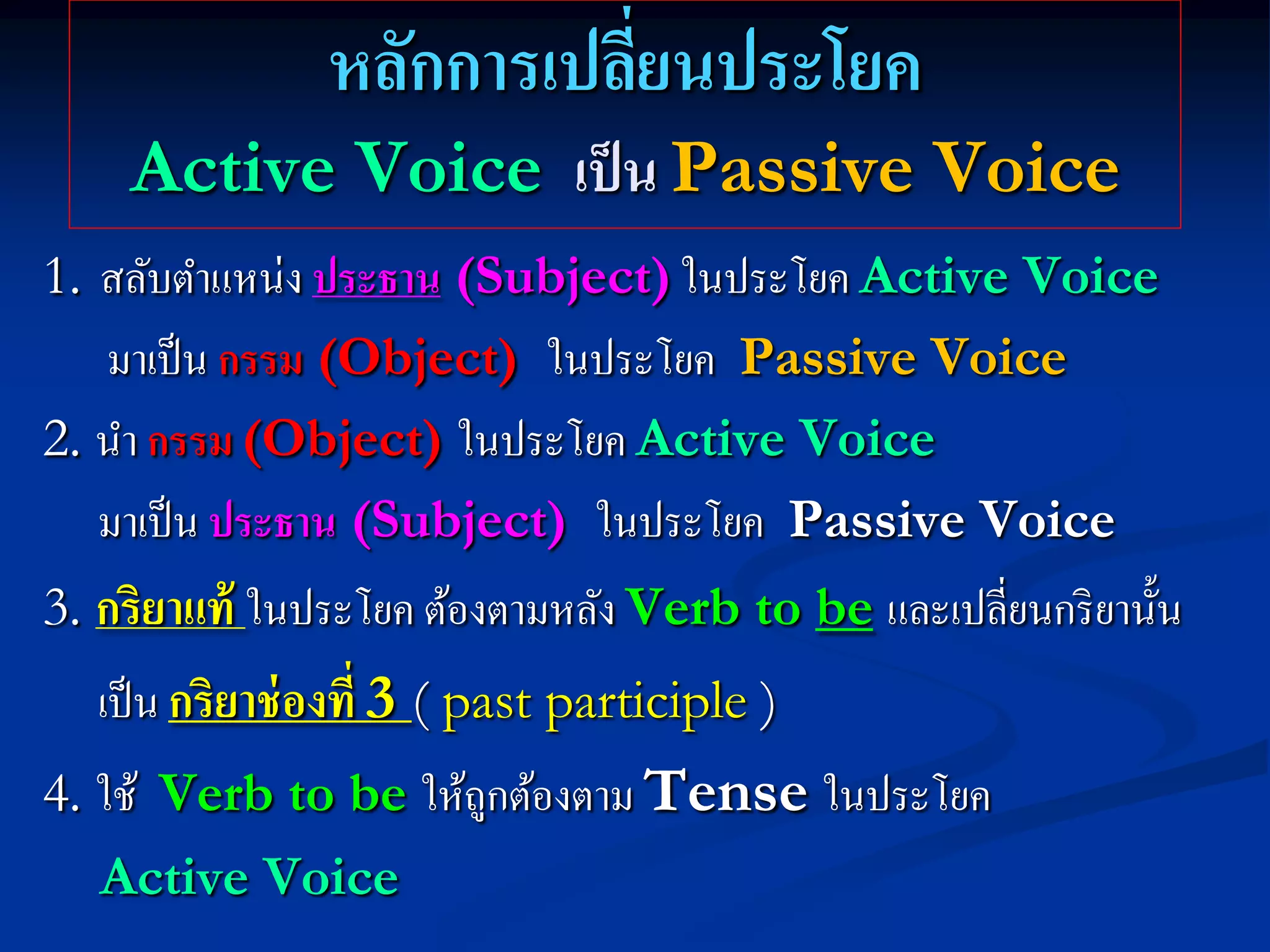 หลักการเปลี่ยนประโยค

Active Voice เป็น Passive Voice

1. สลับตำแหน่ง ประธาน (Subject) ในประโยค Active Voice มาเป็น กรรม (Object) ในประโยค Passive Voice

2. นำ กรรม (Object) ในประโยค Active Voice มาเป็น ประธาน (Subject) ในประโยค Passive Voice

3. กริยาแท้ ในประโยค ต้องตามหลัง Verb to be และเปลี่ยนกริยานั้น เป็น กริยาช่องที่ 3 ( past participle )

4. ใช้ Verb to be ให้ถูกต้องตาม Tense ในประโยค Active Voice